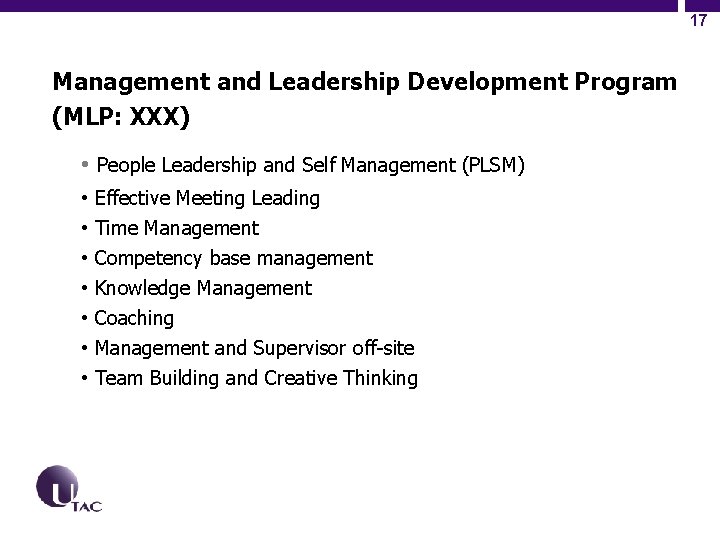 17

Management and Leadership Development Program (MLP: XXX)

• People Leadership and Self Management (PLSM)
• Effective Meeting Leading
• Time Management
• Competency base management
• Knowledge Management
• Coaching
• Management and Supervisor off-site
• Team Building and Creative Thinking

UTAC